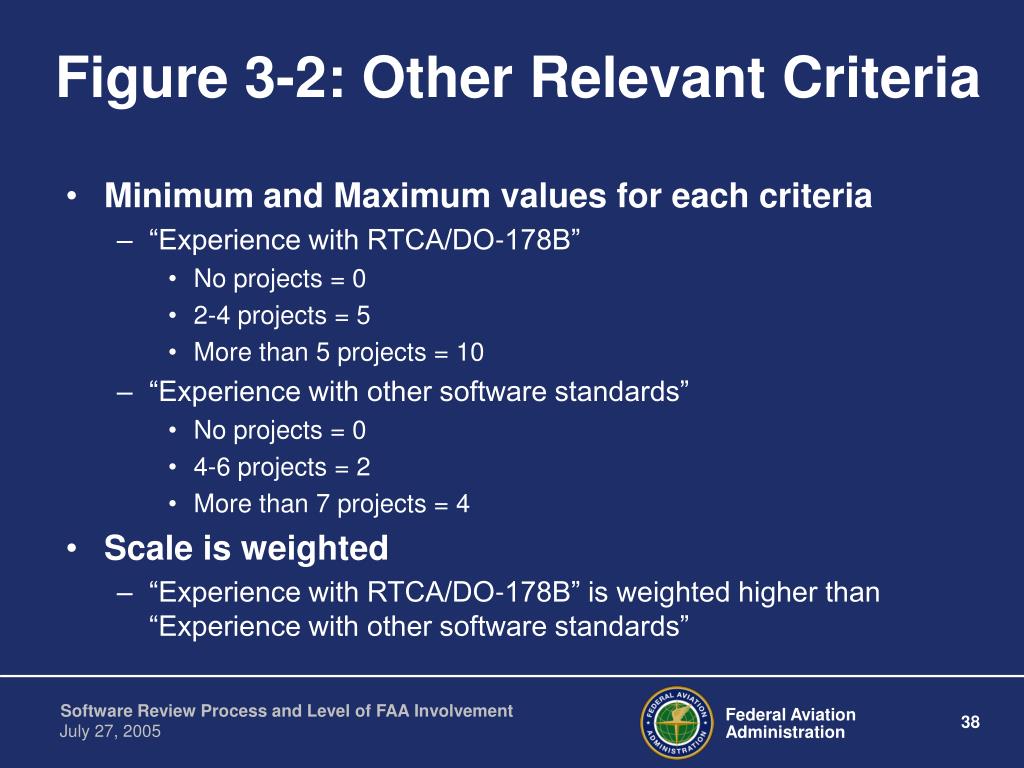 Figure 3-2: Other Relevant Criteria

• Minimum and Maximum values for each criteria
  – “Experience with RTCA/DO-178B”
    • No projects = 0
    • 2-4 projects = 5
    • More than 5 projects = 10
  – “Experience with other software standards”
    • No projects = 0
    • 4-6 projects = 2
    • More than 7 projects = 4
• Scale is weighted
  – “Experience with RTCA/DO-178B” is weighted higher than “Experience with other software standards”

Software Review Process and Level of FAA Involvement
July 27, 2005

FEDERAL AVIATION ADMINISTRATION

Federal Aviation Administration

38